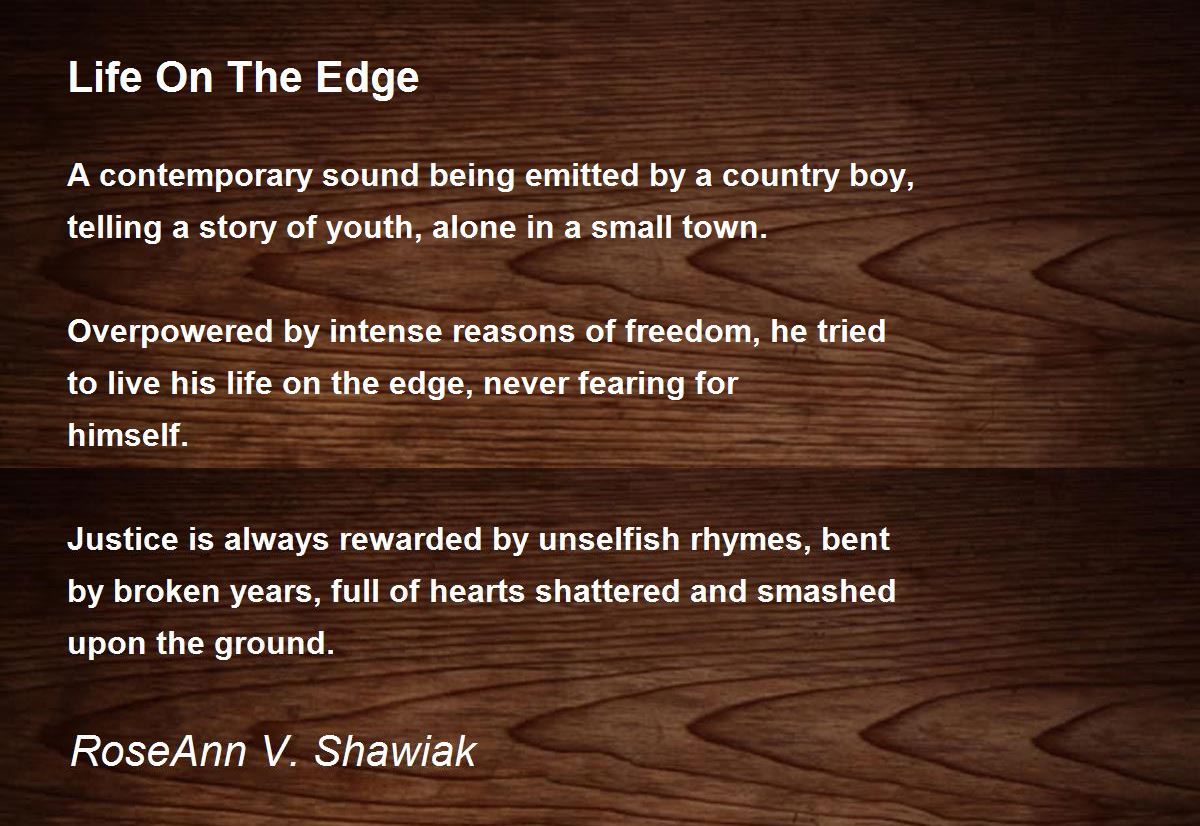 Life On The Edge

A contemporary sound being emitted by a country boy, telling a story of youth, alone in a small town.

Overpowered by intense reasons of freedom, he tried to live his life on the edge, never fearing for himself.

Justice is always rewarded by unselfish rhymes, bent by broken years, full of hearts shattered and smashed upon the ground.

RoseAnn V. Shawiak